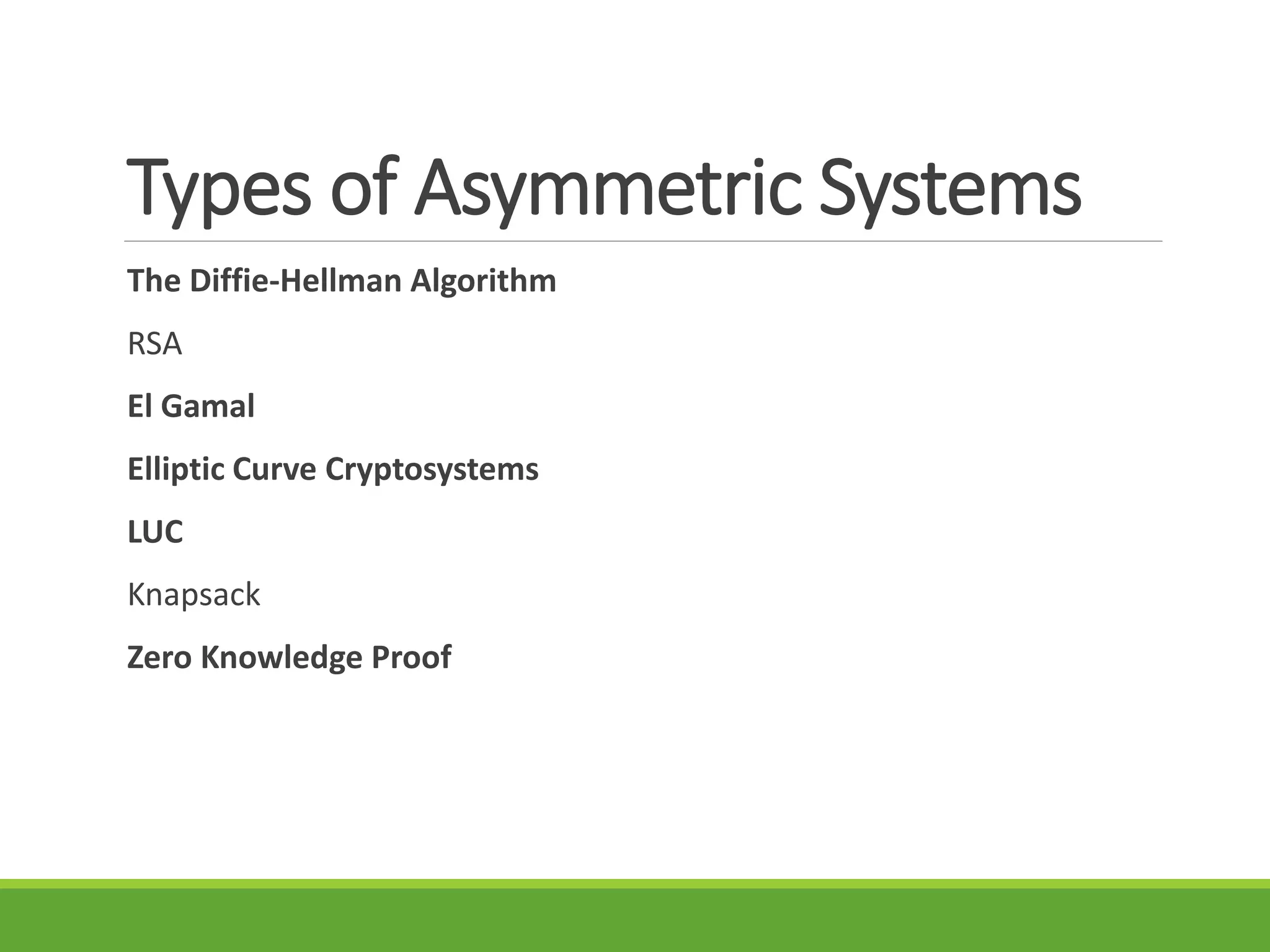 Types of Asymmetric Systems

The Diffie-Hellman Algorithm

RSA

El Gamal

Elliptic Curve Cryptosystems

LUC

Knapsack

Zero Knowledge Proof